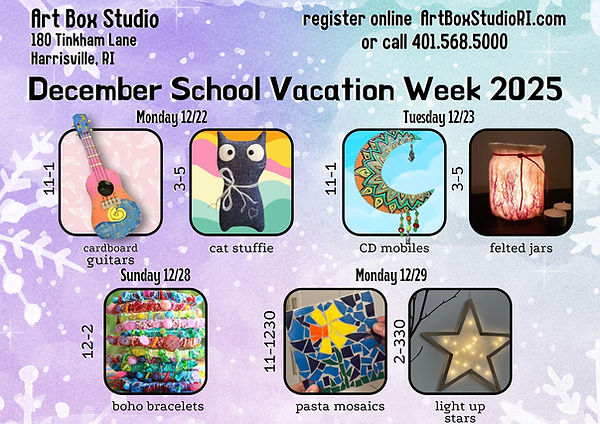 Art Box Studio
180 Tinkham Lane
Harrisville, RI

register online ArtBoxStudioRI.com
or call 401.568.5000

December School Vacation Week 2025

Monday 12/22

11-1
cardboard guitars

3-5
cat stuffie

Tuesday 12/23

11-1
CD mobiles

3-5
felted jars

Sunday 12/28

12-2
boho bracelets

Monday 12/29

11-1230
pasta mosaics

2-330
light up stars